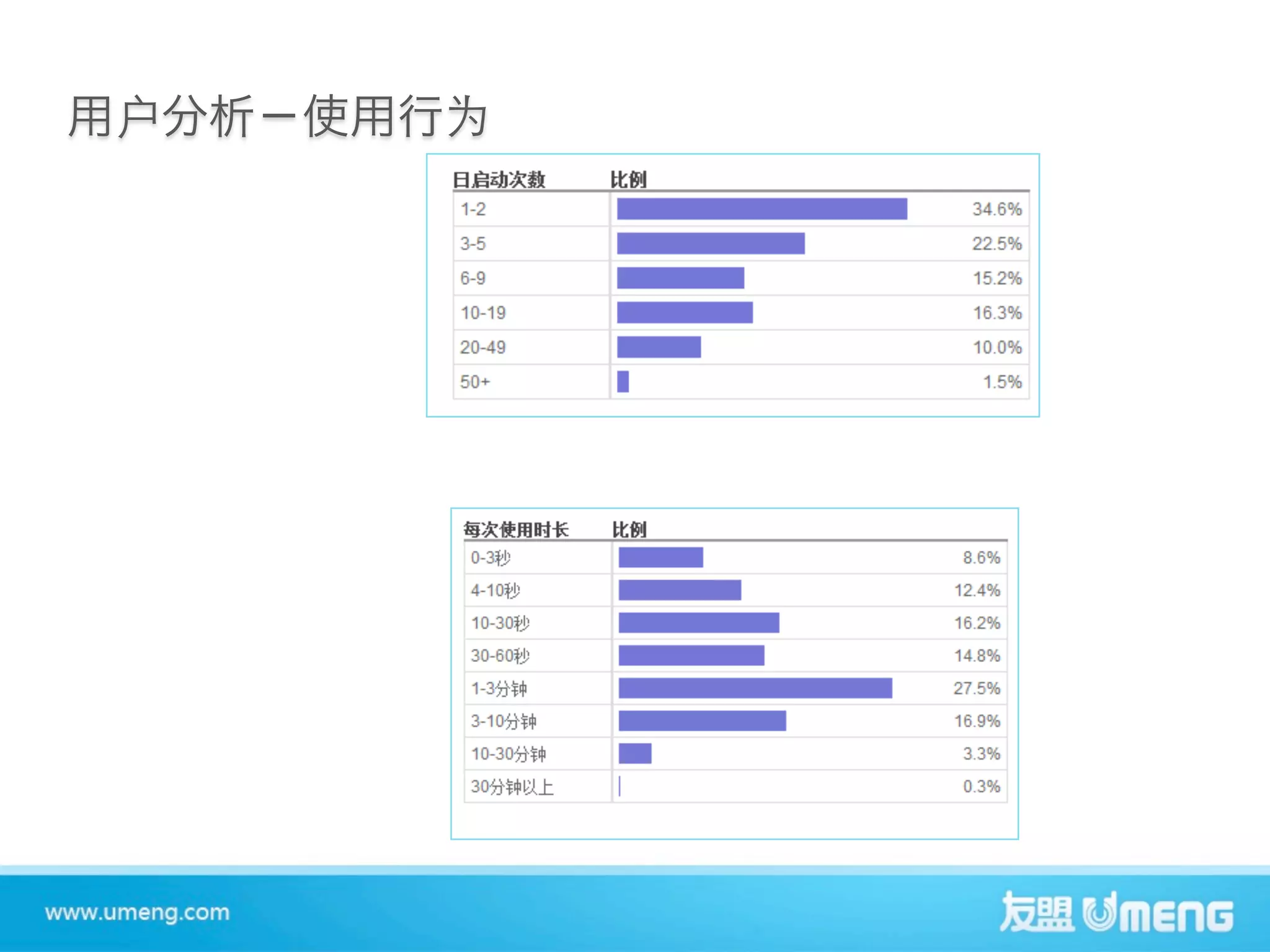 用户分析－使用行为

| 日启动次数 | 比例 |
|---|---|
| 1-2 | 34.6% |
| 3-5 | 22.5% |
| 6-9 | 15.2% |
| 10-19 | 16.3% |
| 20-49 | 10.0% |
| 50+ | 1.5% |

| 每次使用时长 | 比例 |
|---|---|
| 0-3秒 | 8.6% |
| 4-10秒 | 12.4% |
| 10-30秒 | 16.2% |
| 30-60秒 | 14.8% |
| 1-3分钟 | 27.5% |
| 3-10分钟 | 16.9% |
| 10-30分钟 | 3.3% |
| 30分钟以上 | 0.3% |

www.umeng.com

友盟 UMENG